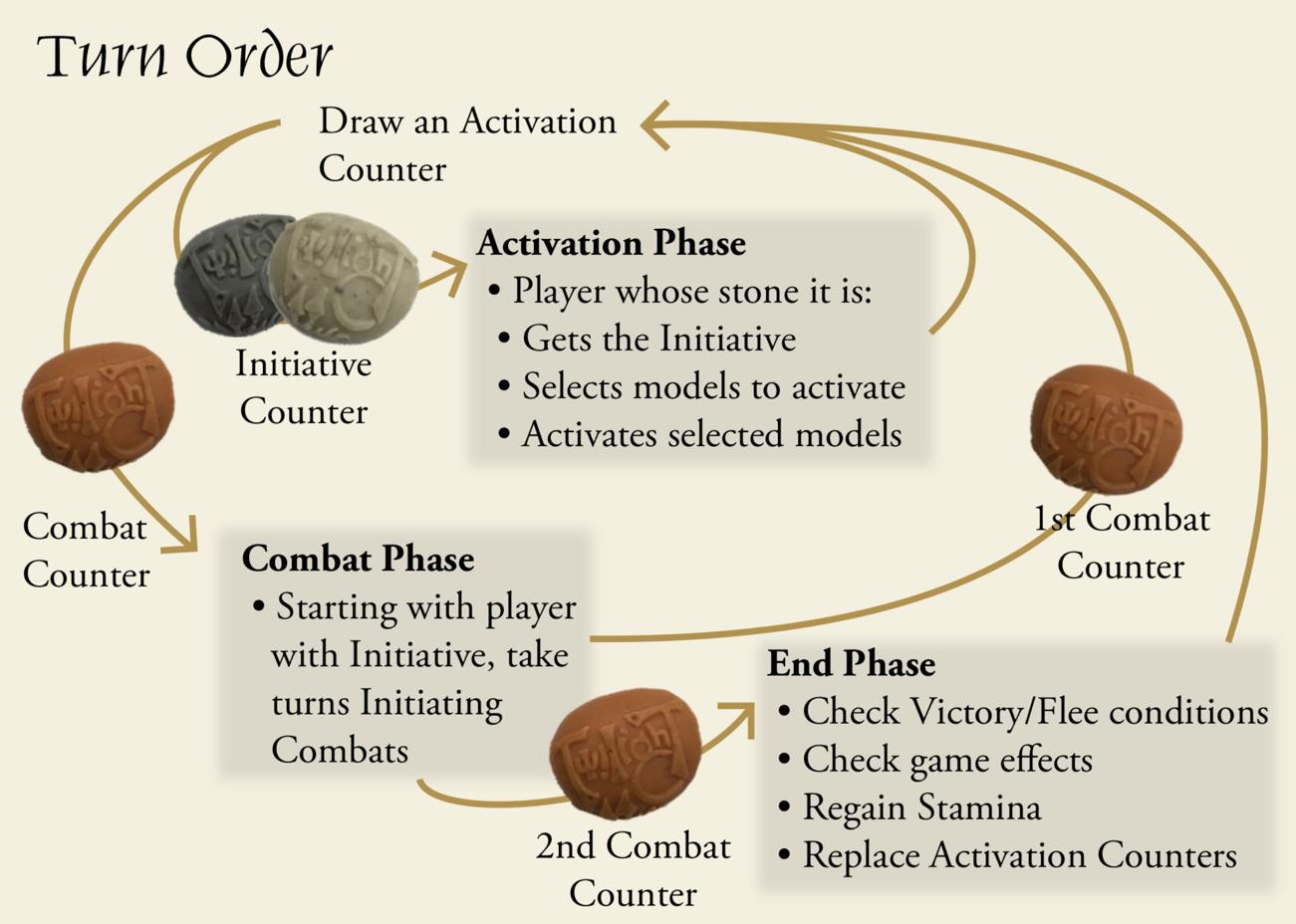 Turn Order

Draw an Activation Counter

Initiative Counter

Activation Phase
• Player whose stone it is:
• Gets the Initiative
• Selects models to activate
• Activates selected models

Combat Counter

1st Combat Counter

Combat Phase
• Starting with player with Initiative, take turns Initiating Combats

2nd Combat Counter

End Phase
• Check Victory/Flee conditions
• Check game effects
• Regain Stamina
• Replace Activation Counters